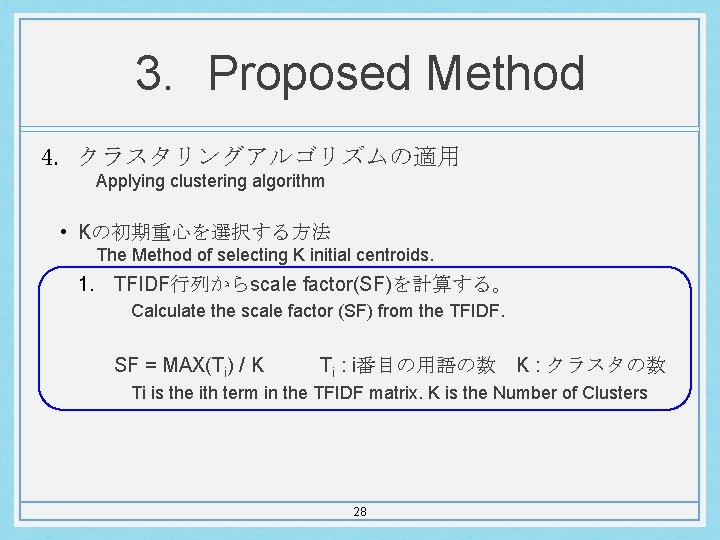 3. Proposed Method

4. クラスタリングアルゴリズムの適用
Applying clustering algorithm

• Kの初期重心を選択する方法
The Method of selecting K initial centroids.

1. TFIDF行列からscale factor(SF)を計算する。
Calculate the scale factor (SF) from the TFIDF.

SF = MAX($T_i$) / K    $T_i$ : i番目の用語の数  K : クラスタの数
Ti is the ith term in the TFIDF matrix. K is the Number of Clusters

28